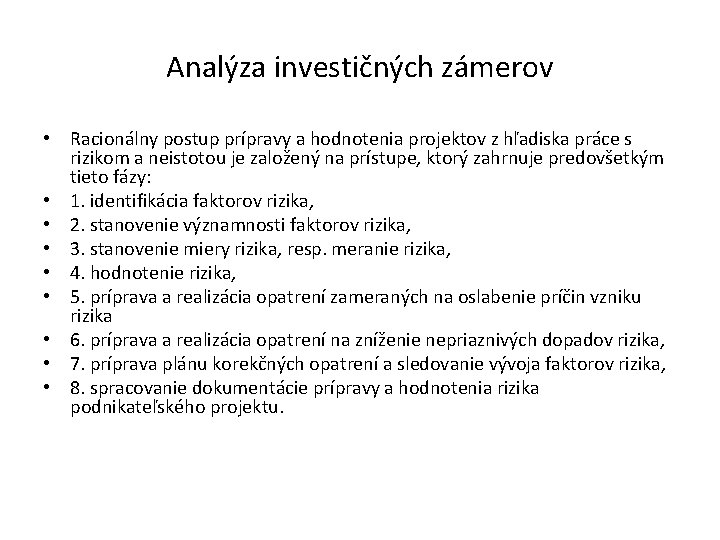 Analýza investičných zámerov

• Racionálny postup prípravy a hodnotenia projektov z hľadiska práce s rizikom a neistotou je založený na prístupe, ktorý zahrnuje predovšetkým tieto fázy:
• 1. identifikácia faktorov rizika,
• 2. stanovenie významnosti faktorov rizika,
• 3. stanovenie miery rizika, resp. meranie rizika,
• 4. hodnotenie rizika,
• 5. príprava a realizácia opatrení zameraných na oslabenie príčin vzniku rizika
• 6. príprava a realizácia opatrení na zníženie nepriaznivých dopadov rizika,
• 7. príprava plánu korekčných opatrení a sledovanie vývoja faktorov rizika,
• 8. spracovanie dokumentácie prípravy a hodnotenia rizika podnikateľského projektu.